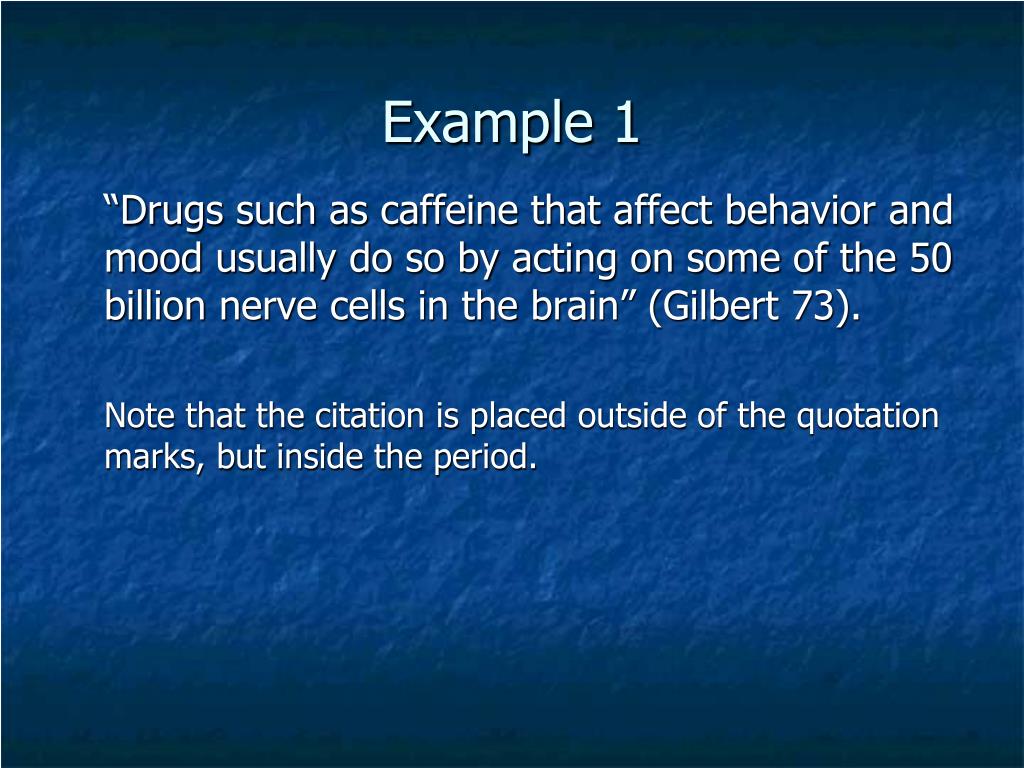 Example 1

“Drugs such as caffeine that affect behavior and mood usually do so by acting on some of the 50 billion nerve cells in the brain” (Gilbert 73).

Note that the citation is placed outside of the quotation marks, but inside the period.